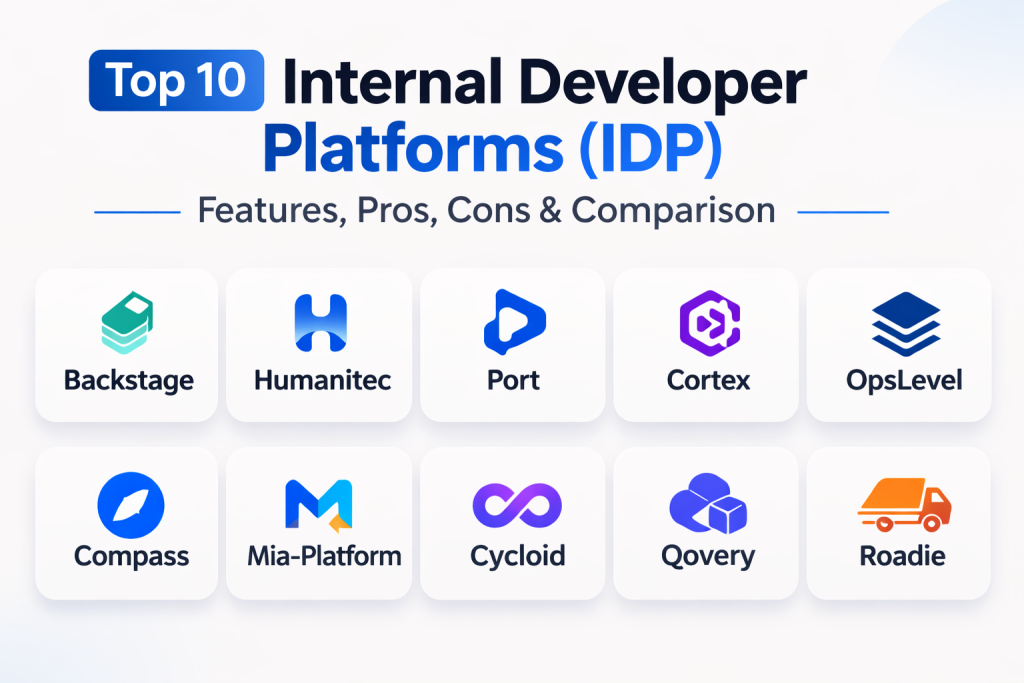 Top 10 Internal Developer Platforms (IDP)

Features, Pros, Cons & Comparison

Backstage

Humanitec

Port

Cortex

OpsLevel

Compass

Mia-Platform

Cycloid

Qovery

Roadie